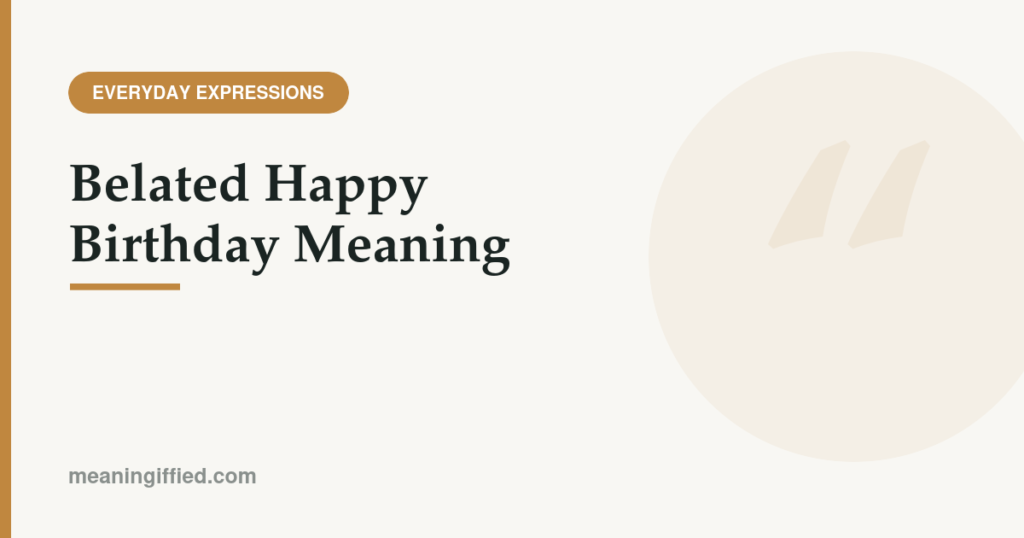 EVERYDAY EXPRESSIONS

Belated Happy Birthday Meaning

meaningiffied.com